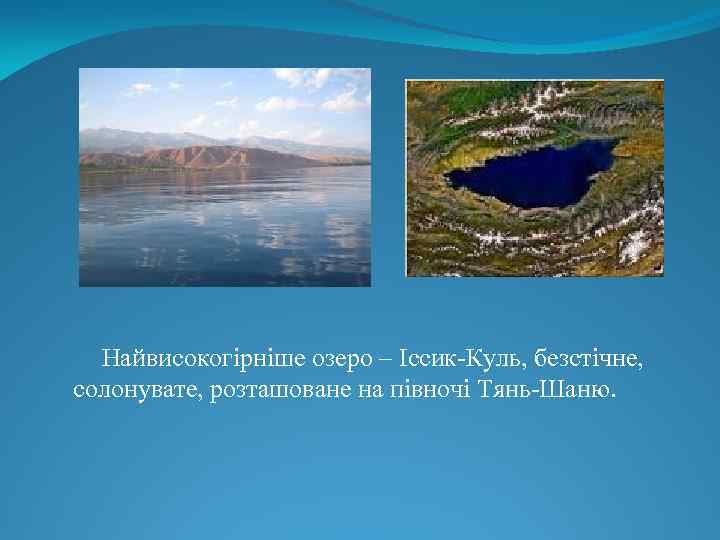 Найвисокогірніше озеро – Іссик-Куль, безстічне, солонувате, розташоване на півночі Тянь-Шаню.